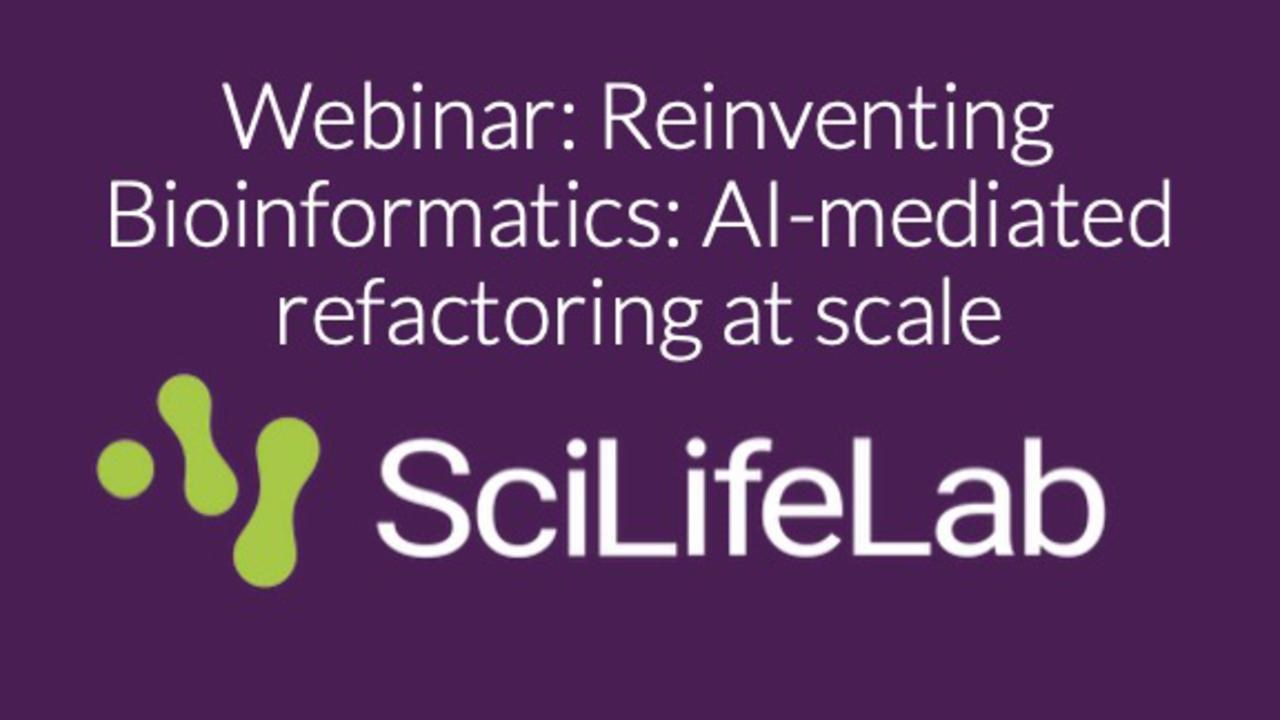 Webinar: Reinventing Bioinformatics: AI-mediated refactoring at scale

SciLifeLab